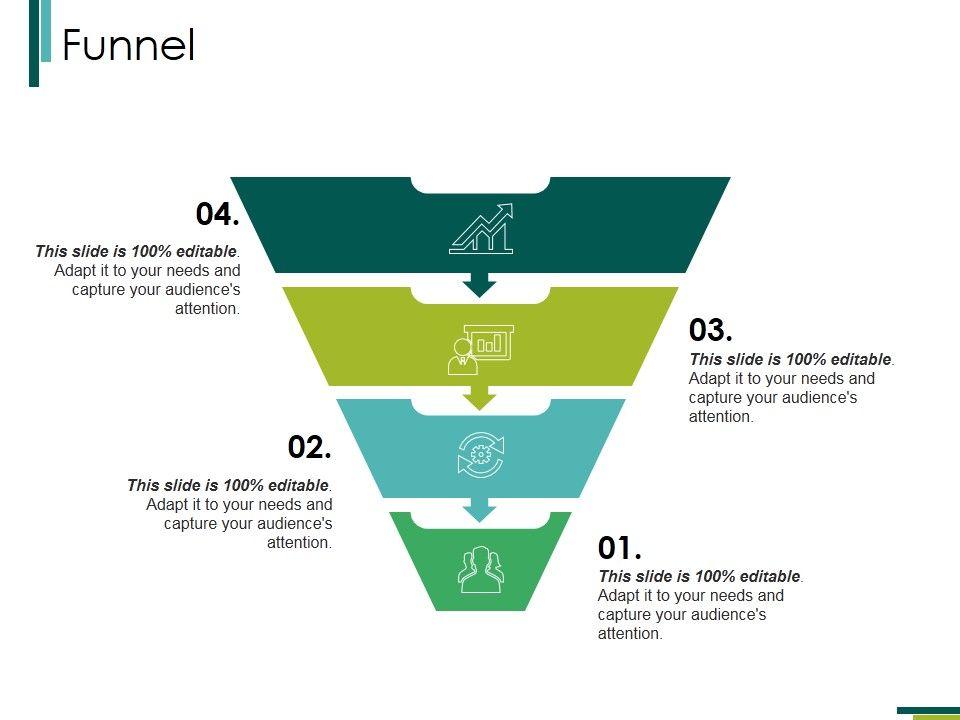 Funnel

04.

This slide is 100% editable. Adapt it to your needs and capture your audience's attention.

03.

This slide is 100% editable. Adapt it to your needs and capture your audience's attention.

02.

This slide is 100% editable. Adapt it to your needs and capture your audience's attention.

01.

This slide is 100% editable. Adapt it to your needs and capture your audience's attention.